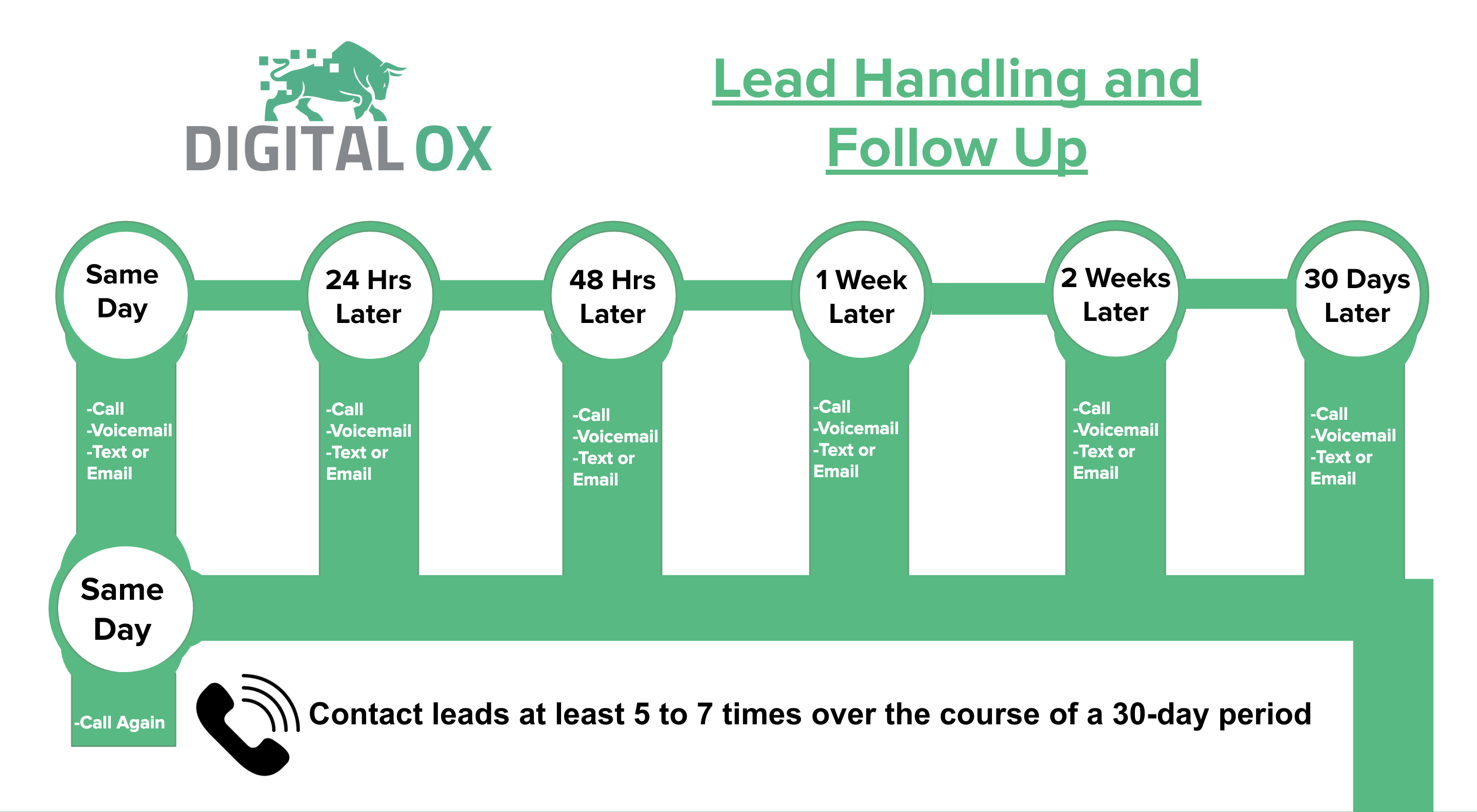 DIGITAL OX

Lead Handling and Follow Up

Same Day

-Call
-Voicemail
-Text or Email

24 Hrs Later

-Call
-Voicemail
-Text or Email

48 Hrs Later

-Call
-Voicemail
-Text or Email

1 Week Later

-Call
-Voicemail
-Text or Email

2 Weeks Later

-Call
-Voicemail
-Text or Email

30 Days Later

-Call
-Voicemail
-Text or Email

Same Day

-Call Again

Contact leads at least 5 to 7 times over the course of a 30-day period